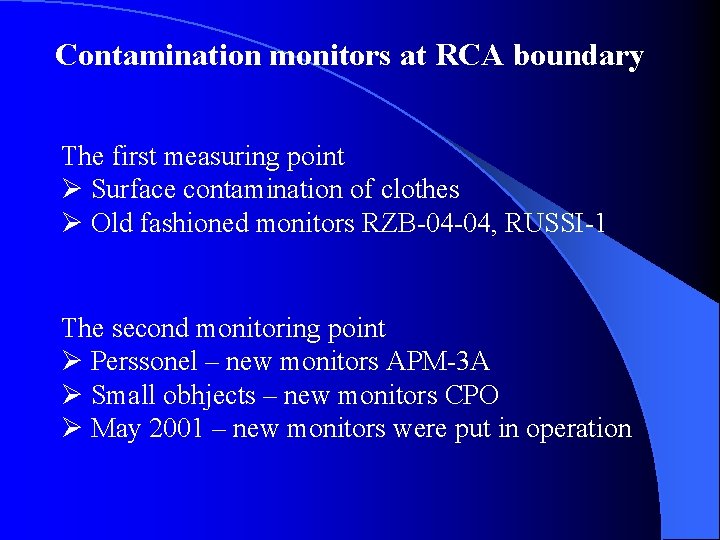 Contamination monitors at RCA boundary

The first measuring point
➢ Surface contamination of clothes
➢ Old fashioned monitors RZB-04-04, RUSSI-1

The second monitoring point
➢ Perssonel – new monitors APM-3A
➢ Small obhjects – new monitors CPO
➢ May 2001 – new monitors were put in operation